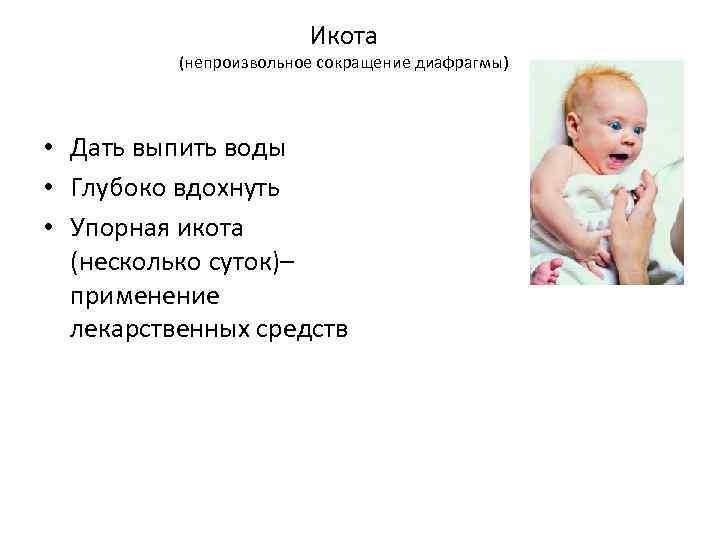 Икота
(непроизвольное сокращение диафрагмы)

• Дать выпить воды
• Глубоко вдохнуть
• Упорная икота (несколько суток)– применение лекарственных средств